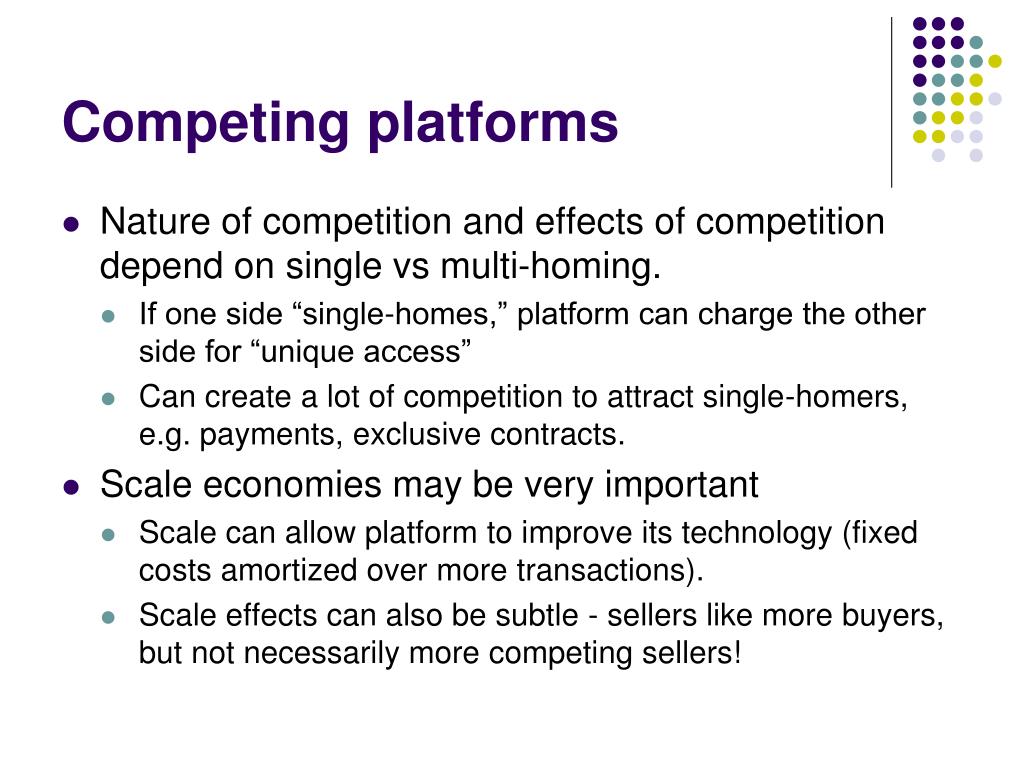 Competing platforms

- Nature of competition and effects of competition depend on single vs multi-homing.
  - If one side “single-homes,” platform can charge the other side for “unique access”
  - Can create a lot of competition to attract single-homers, e.g. payments, exclusive contracts.
- Scale economies may be very important
  - Scale can allow platform to improve its technology (fixed costs amortized over more transactions).
  - Scale effects can also be subtle - sellers like more buyers, but not necessarily more competing sellers!